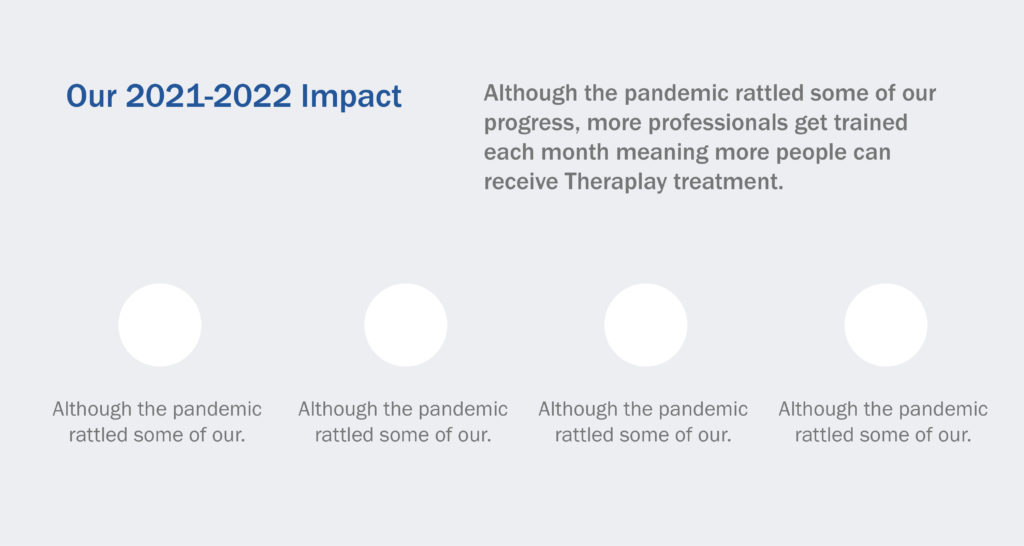 Our 2021-2022 Impact

Although the pandemic rattled some of our progress, more professionals get trained each month meaning more people can receive Theraplay treatment.

Although the pandemic rattled some of our.

Although the pandemic rattled some of our.

Although the pandemic rattled some of our.

Although the pandemic rattled some of our.